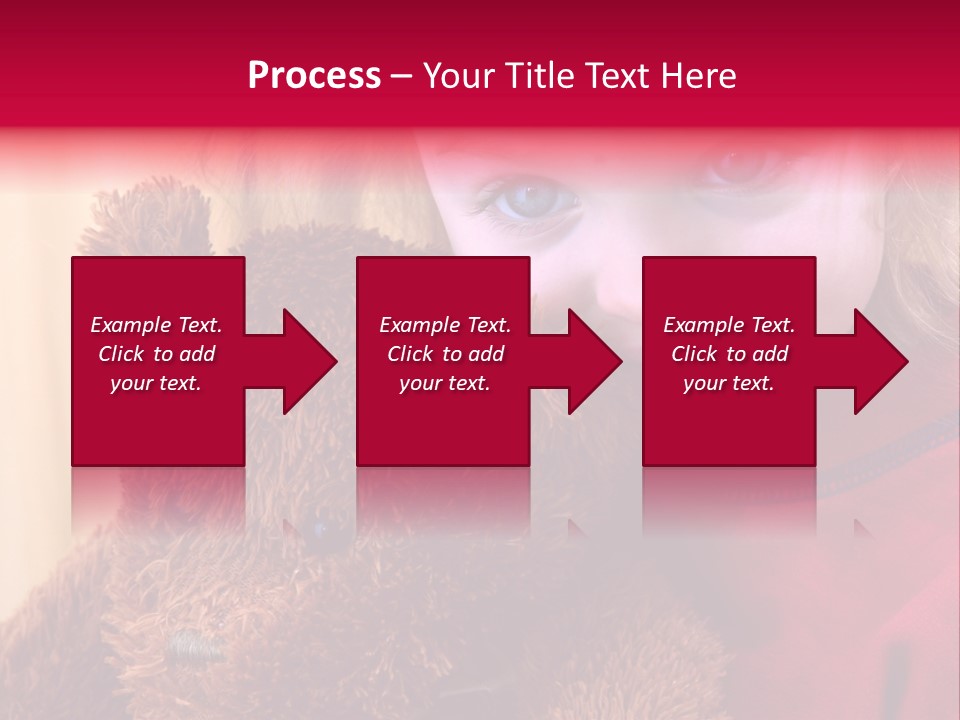 Process – Your Title Text Here

Example Text. Click to add your text.

Example Text. Click to add your text.

Example Text. Click to add your text.